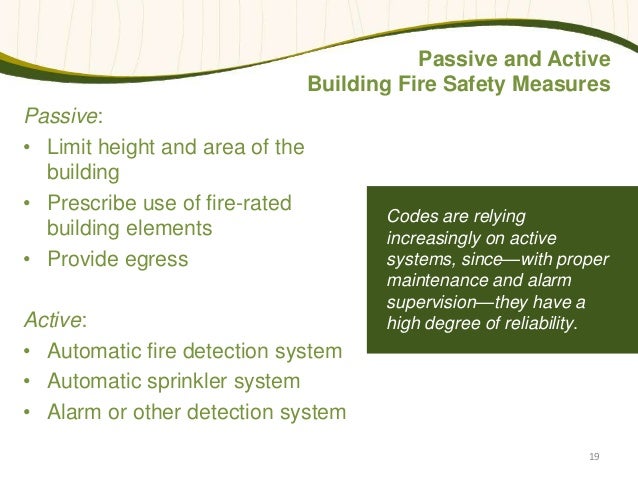 Passive and Active
Building Fire Safety Measures

Passive:
• Limit height and area of the building
• Prescribe use of fire-rated building elements
• Provide egress

Active:
• Automatic fire detection system
• Automatic sprinkler system
• Alarm or other detection system

Codes are relying increasingly on active systems, since—with proper maintenance and alarm supervision—they have a high degree of reliability.

19